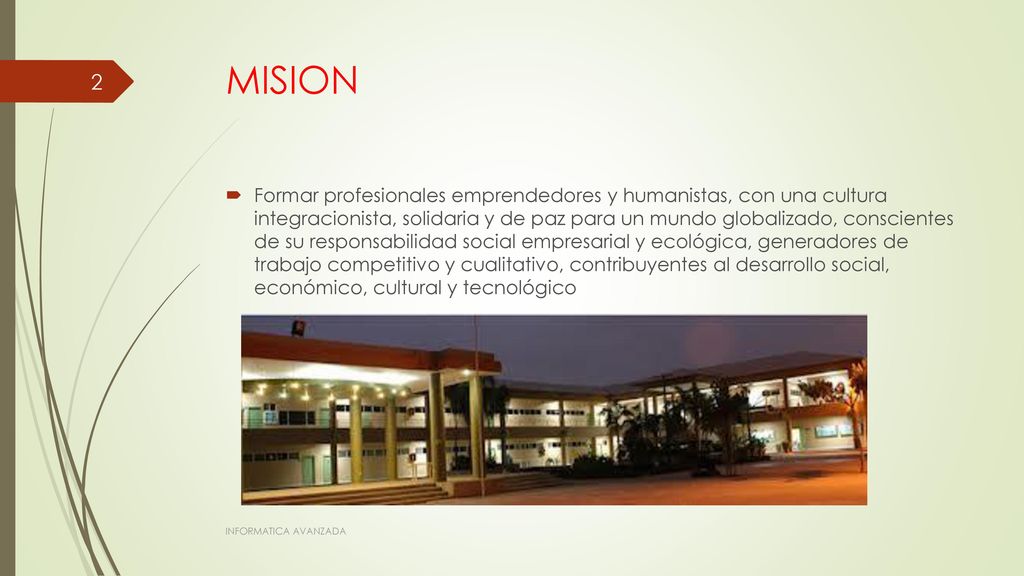 2

MISION

Formar profesionales emprendedores y humanistas, con una cultura integracionista, solidaria y de paz para un mundo globalizado, conscientes de su responsabilidad social empresarial y ecológica, generadores de trabajo competitivo y cualitativo, contribuyentes al desarrollo social, económico, cultural y tecnológico

INFORMATICA AVANZADA